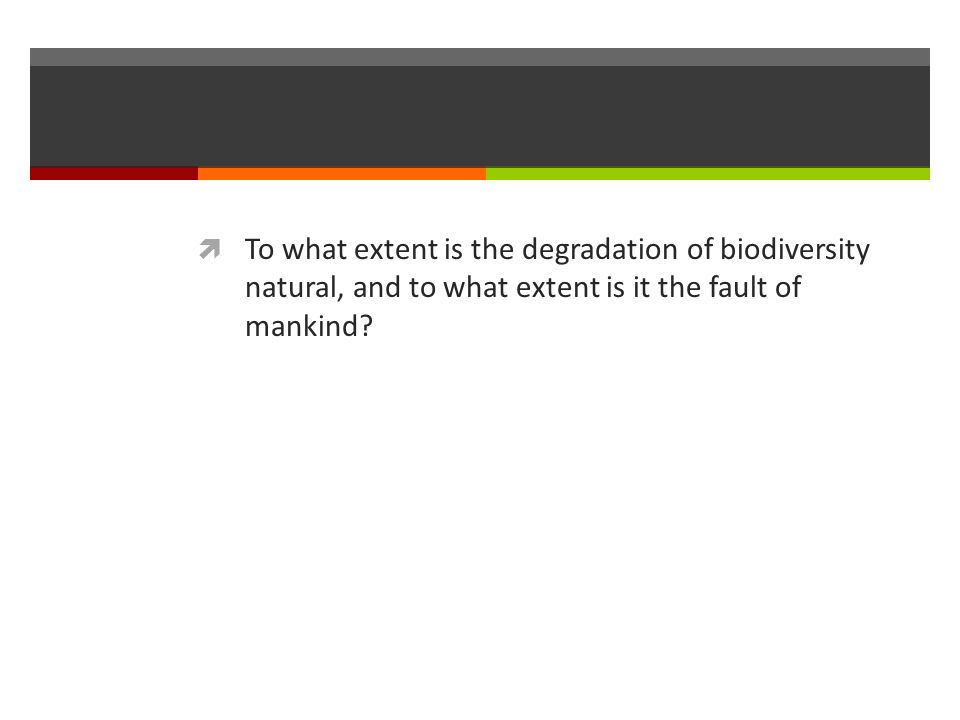 To what extent is the degradation of biodiversity natural, and to what extent is it the fault of mankind?